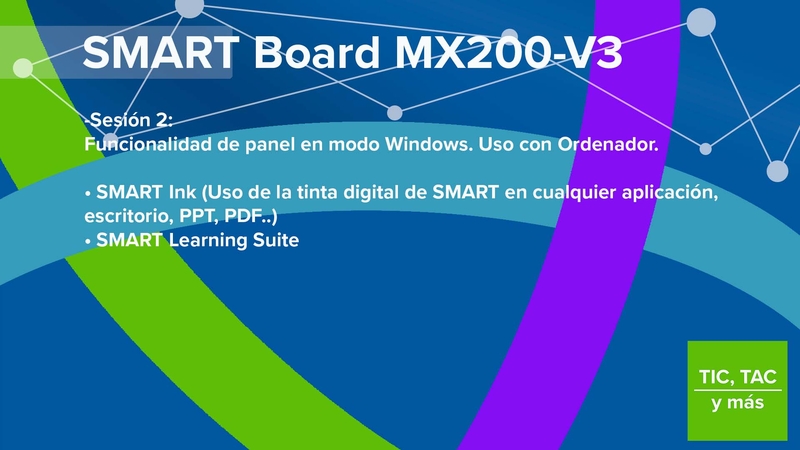 SMART Board MX200-V3

-Sesión 2:
Funcionalidad de panel en modo Windows. Uso con Ordenador.

• SMART Ink (Uso de la tinta digital de SMART en cualquier aplicación, escritorio, PPT, PDF..)
• SMART Learning Suite

TIC, TAC
y más